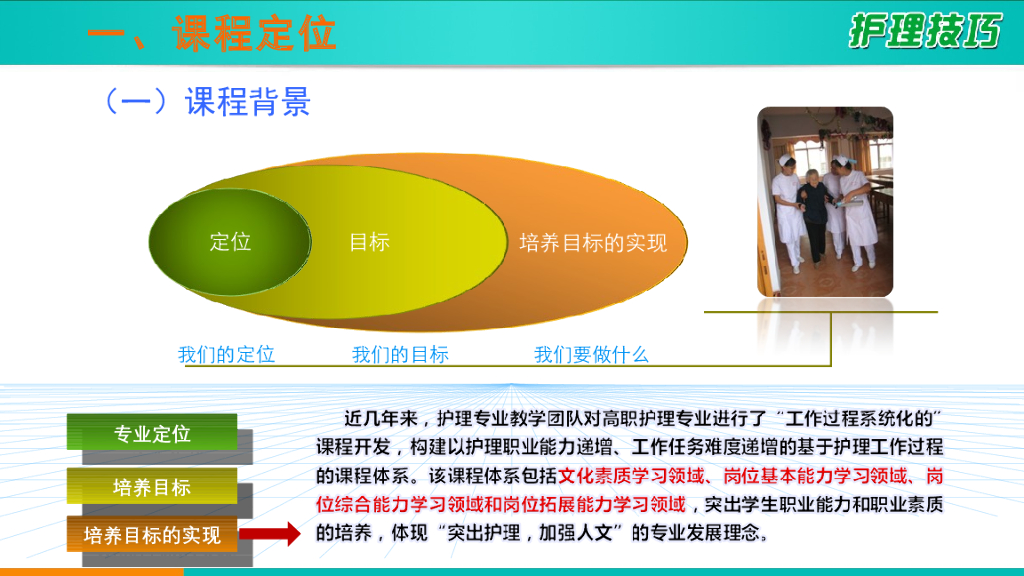 一、课程定位

护理技巧

（一）课程背景

定位

目标

培养目标的实现

我们的定位

我们的目标

我们要做什么

专业定位

培养目标

培养目标的实现

近几年来，护理专业教学团队对高职护理专业进行了“工作过程系统化的”课程开发，构建以护理职业能力递增、工作任务难度递增的基于护理工作过程的课程体系。该课程体系包括文化素质学习领域、岗位基本能力学习领域、岗位综合能力学习领域和岗位拓展能力学习领域，突出学生职业能力和职业素质的培养，体现“突出护理，加强人文”的专业发展理念。